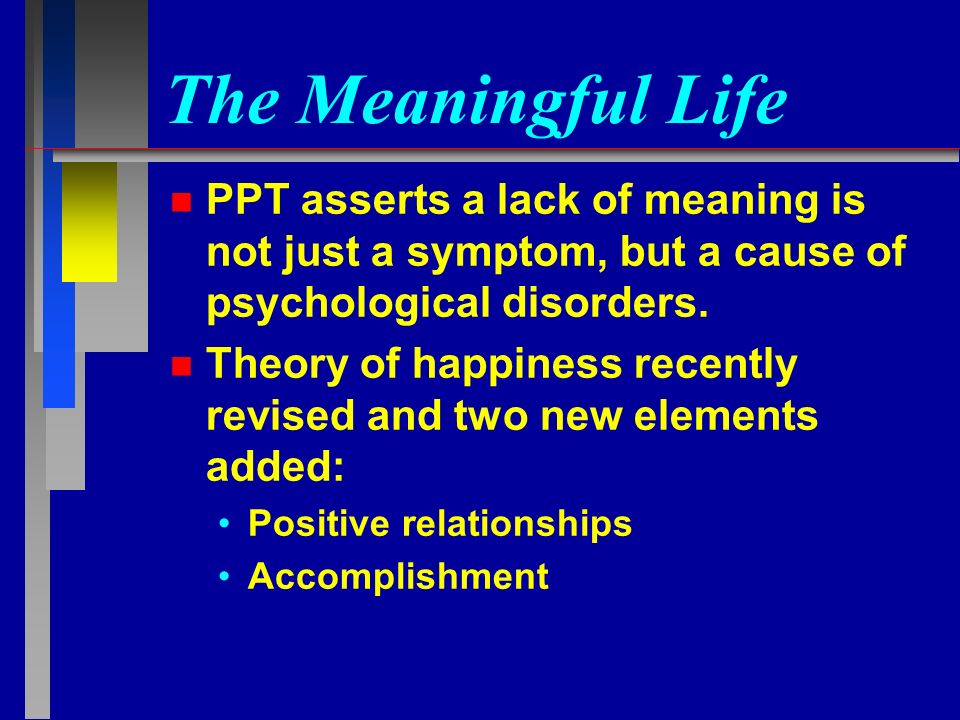 The Meaningful Life

PPT asserts a lack of meaning is not just a symptom, but a cause of psychological disorders.

Theory of happiness recently revised and two new elements added:

• Positive relationships
• Accomplishment